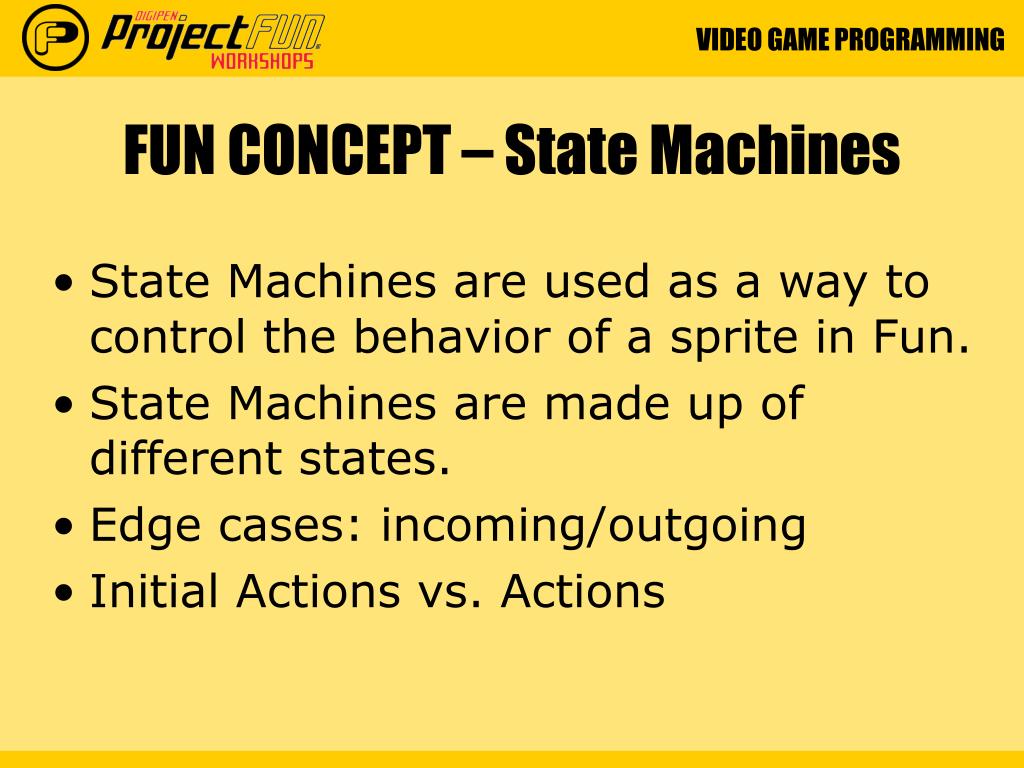 DIGIPEN ProjectFUN WORKSHOPS

VIDEO GAME PROGRAMMING

FUN CONCEPT – State Machines

• State Machines are used as a way to control the behavior of a sprite in Fun.
• State Machines are made up of different states.
• Edge cases: incoming/outgoing
• Initial Actions vs. Actions